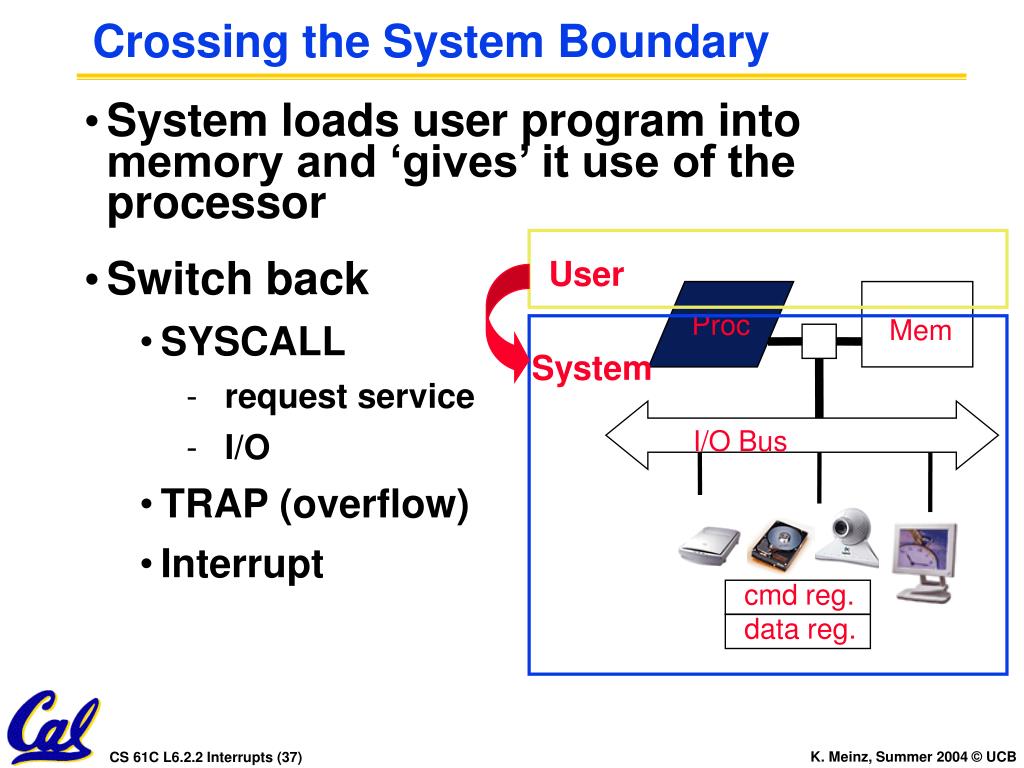 Crossing the System Boundary

• System loads user program into memory and ‘gives’ it use of the processor

• Switch back

• SYSCALL

- request service

- I/O

• TRAP (overflow)

• Interrupt

User

System

Proc

Mem

I/O Bus

cmd reg.

data reg.

Cal

CS 61C L6.2.2 Interrupts (37)

K. Meinz, Summer 2004 © UCB